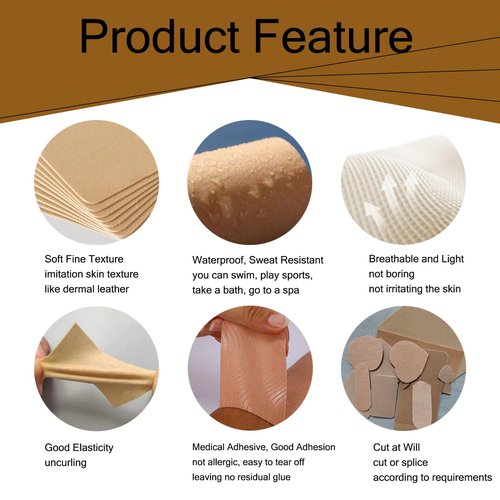 Product Feature

Soft Fine Texture
imitation skin texture
like dermal leather

Waterproof, Sweat Resistant
you can swim, play sports,
take a bath, go to a spa

Breathable and Light
not boring
not irritating the skin

Good Elasticity
uncurling

Medical Adhesive, Good Adhesion
not allergic, easy to tear off
leaving no residual glue

Cut at Will
cut or splice
according to requirements